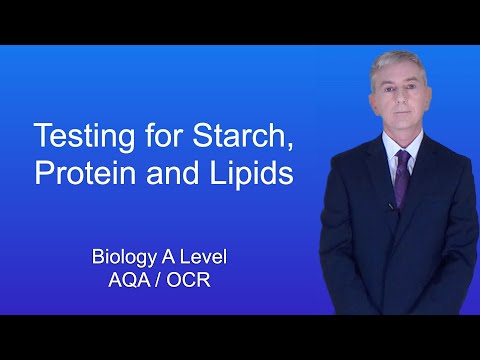 Testing for Starch, Protein and Lipids

Biology A Level
AQA / OCR